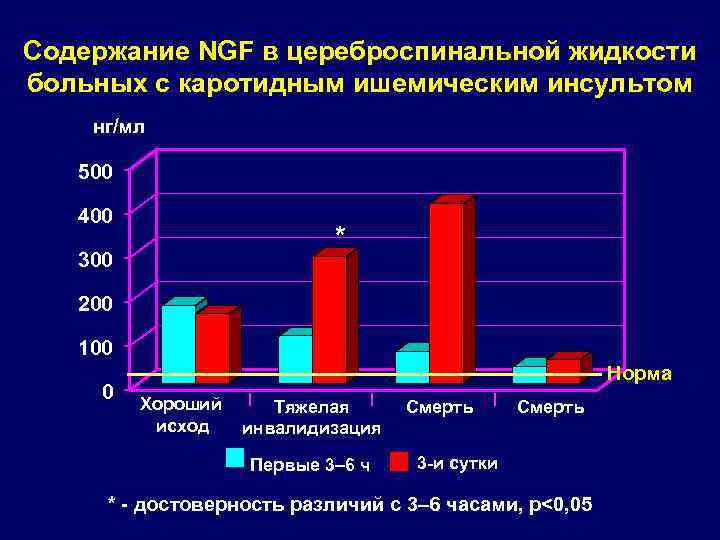 Содержание NGF в цереброспинальной жидкости больных с каротидным ишемическим инсультом

нг/мл

500
400
300
200
100
0

*

Норма

Хороший исход
Тяжелая инвалидизация
Смерть
Смерть

Первые 3–6 ч
3-и сутки

* - достоверность различий с 3–6 часами, p<0,05